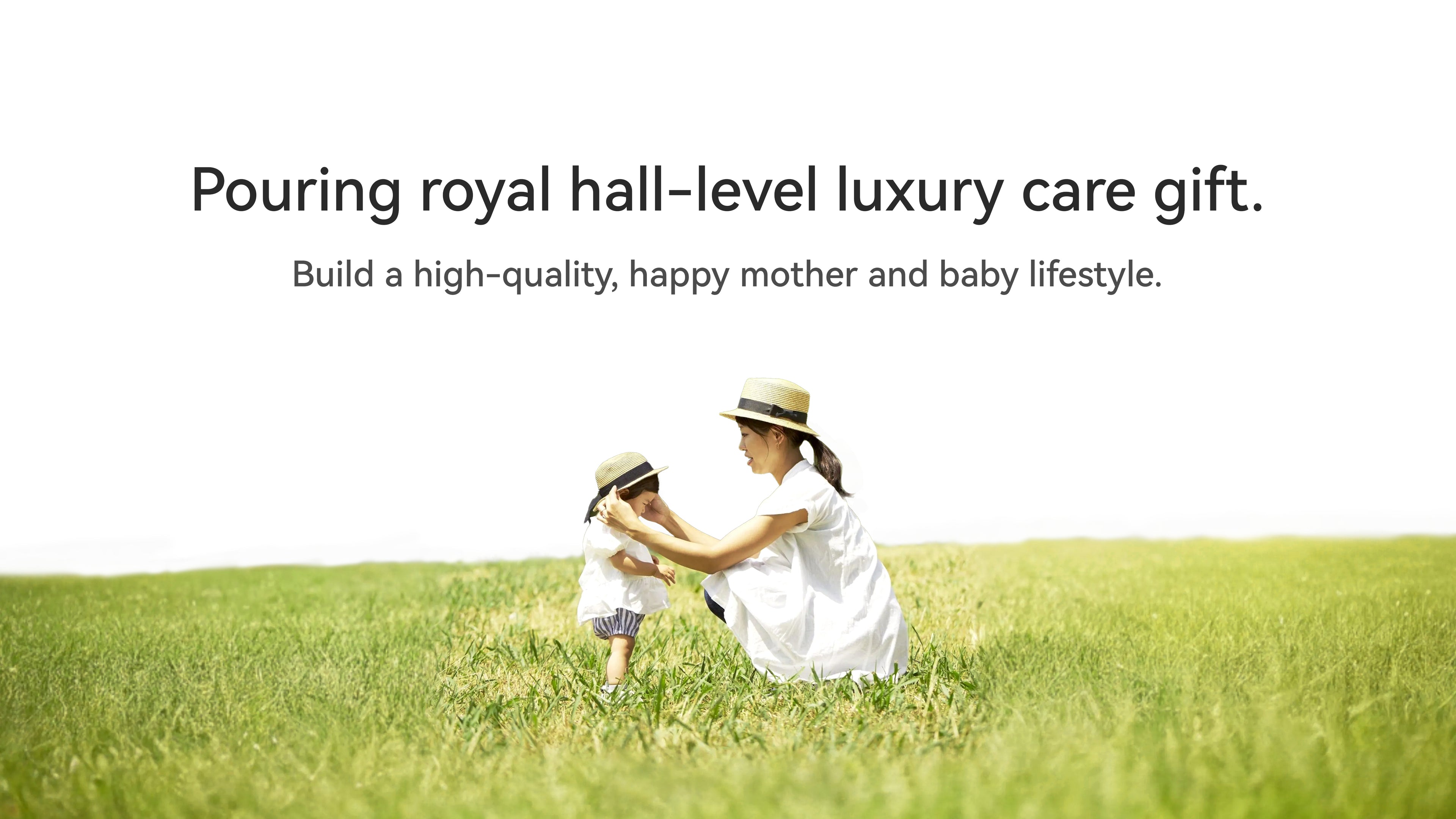 Pouring royal hall-level luxury care gift.

Build a high-quality, happy mother and baby lifestyle.